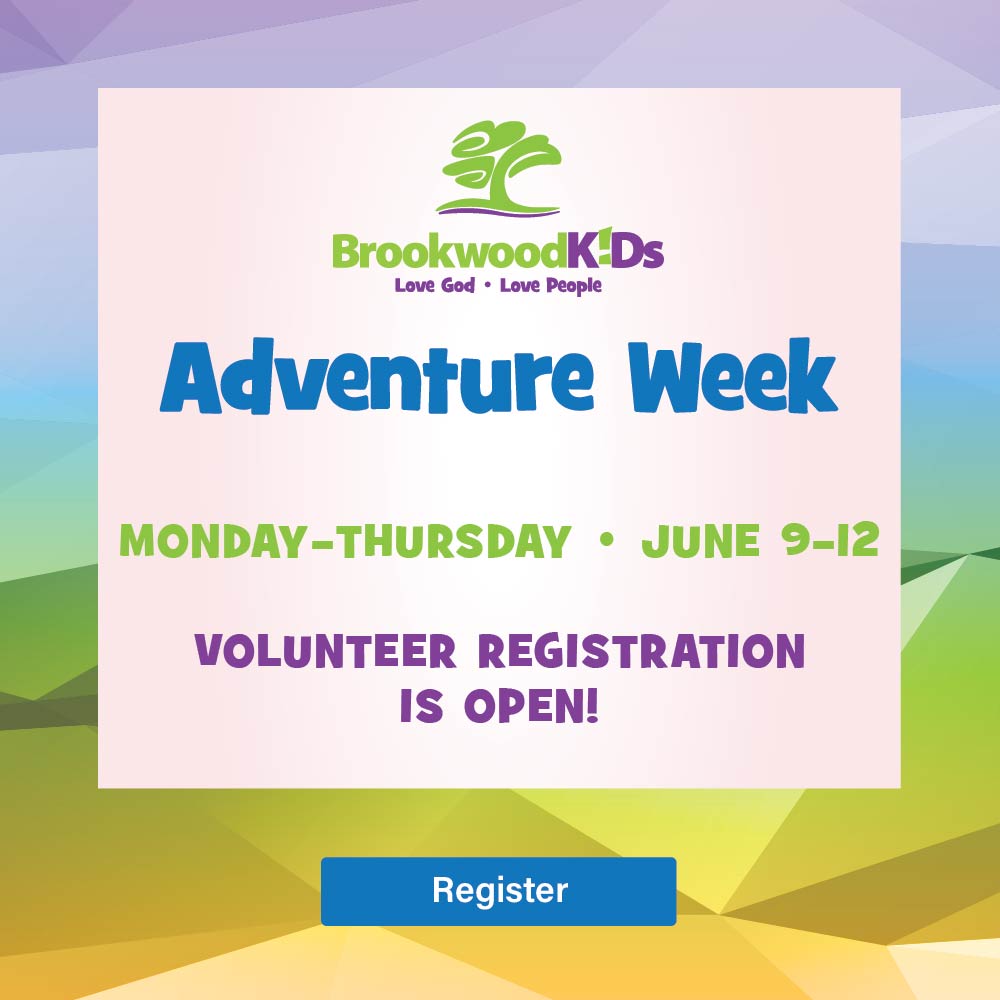 BrookwoodK!Ds
Love God • Love People

Adventure Week

MONDAY-THURSDAY • JUNE 9-12

VOLUNTEER REGISTRATION IS OPEN!

Register